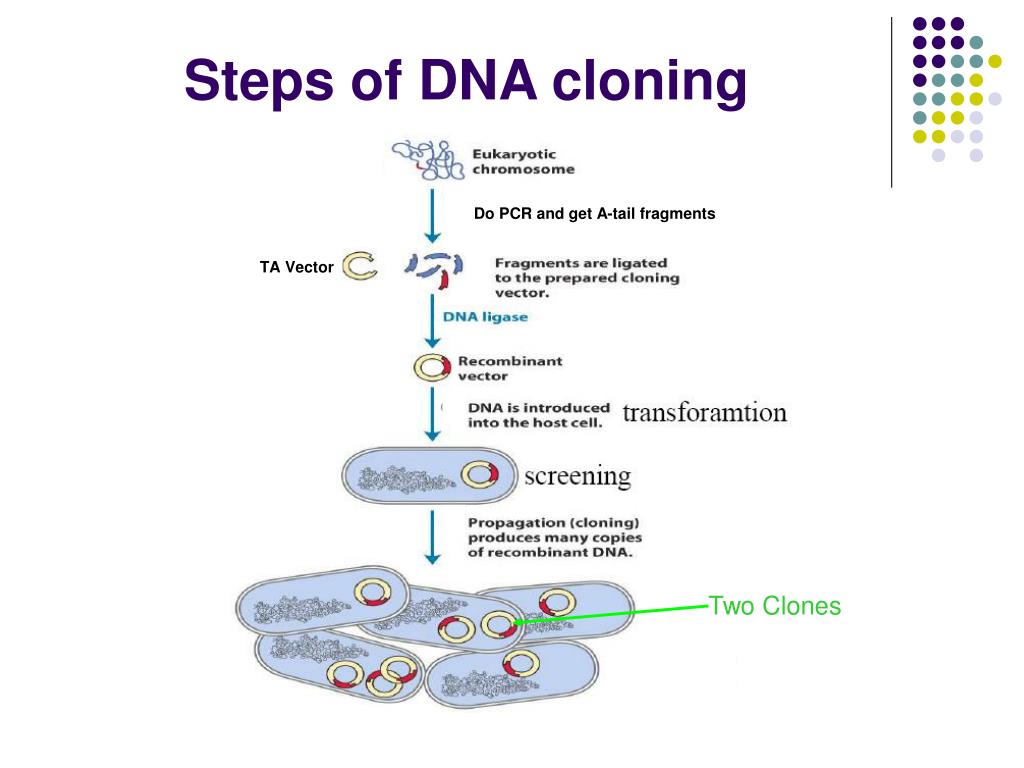 Steps of DNA cloning

Eukaryotic chromosome

Do PCR and get A-tail fragments

TA Vector

Fragments are ligated to the prepared cloning vector.

DNA ligase

Recombinant vector

DNA is introduced into the host cell.

transforamtion

screening

Propagation (cloning) produces many copies of recombinant DNA.

Two Clones